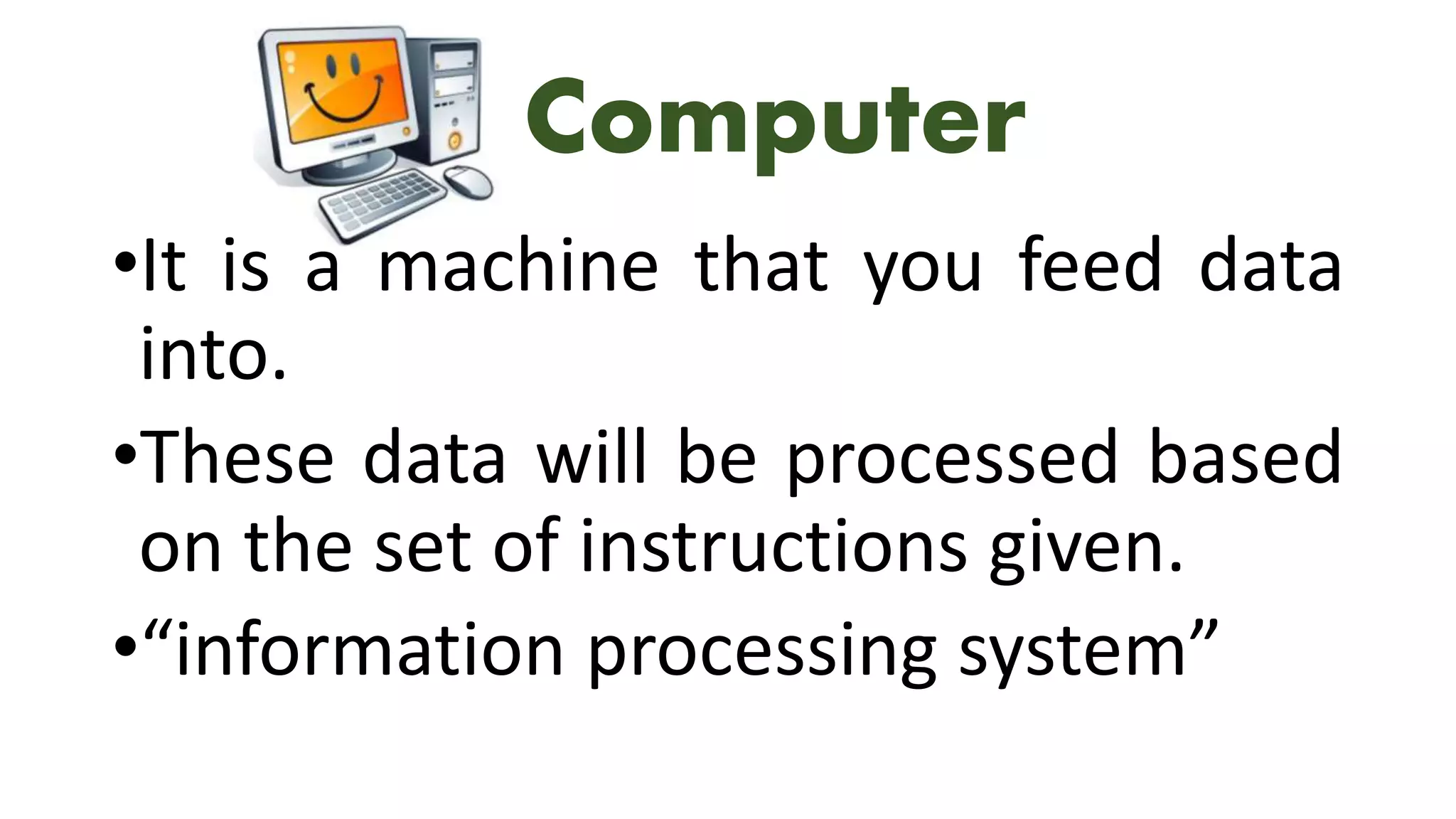 Computer

•It is a machine that you feed data into.

•These data will be processed based on the set of instructions given.

•“information processing system”